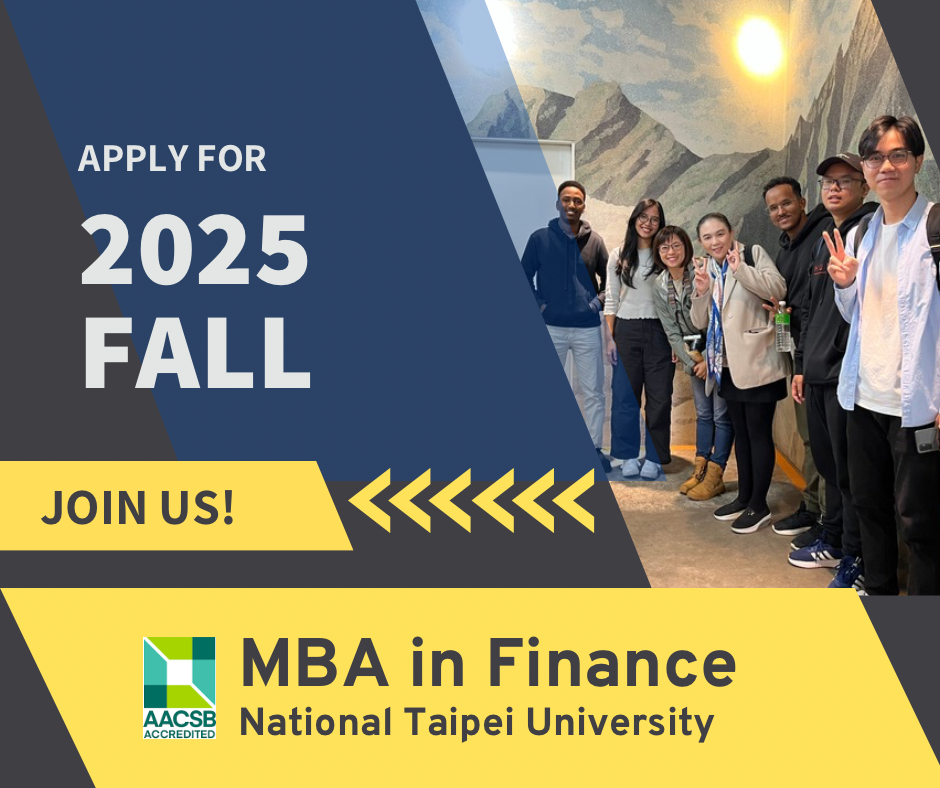 APPLY FOR
2025
FALL

JOIN US!

AACSB
ACCREDITED

MBA in Finance
National Taipei University